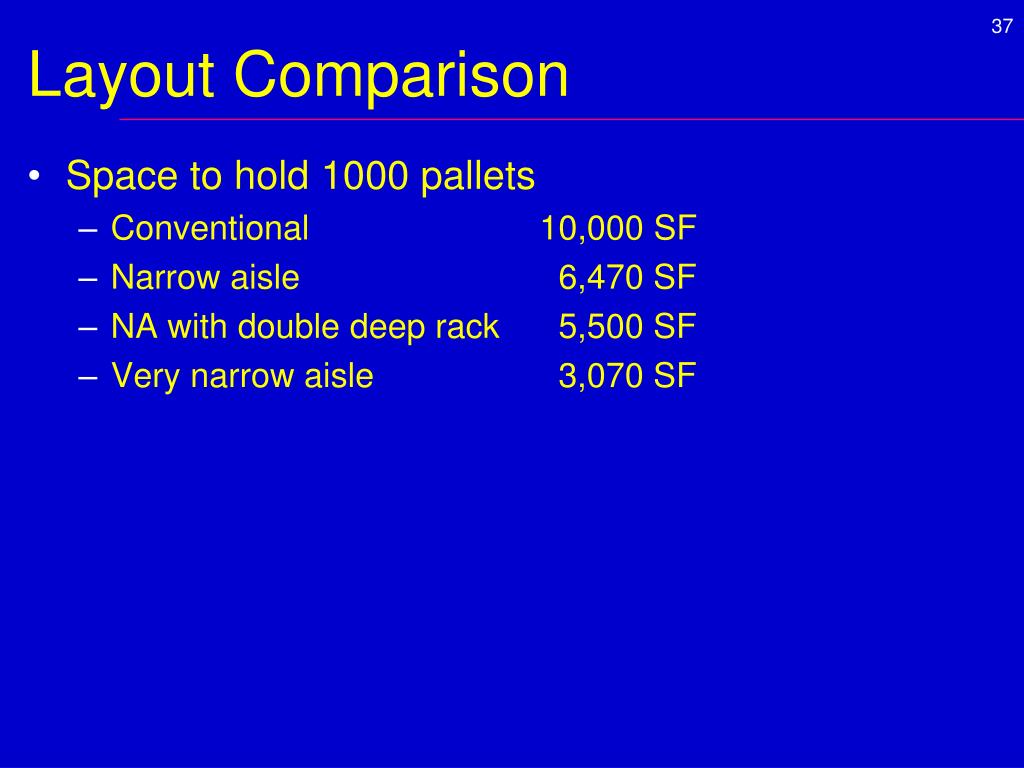 37

Layout Comparison

• Space to hold 1000 pallets
– Conventional 10,000 SF
– Narrow aisle 6,470 SF
– NA with double deep rack 5,500 SF
– Very narrow aisle 3,070 SF